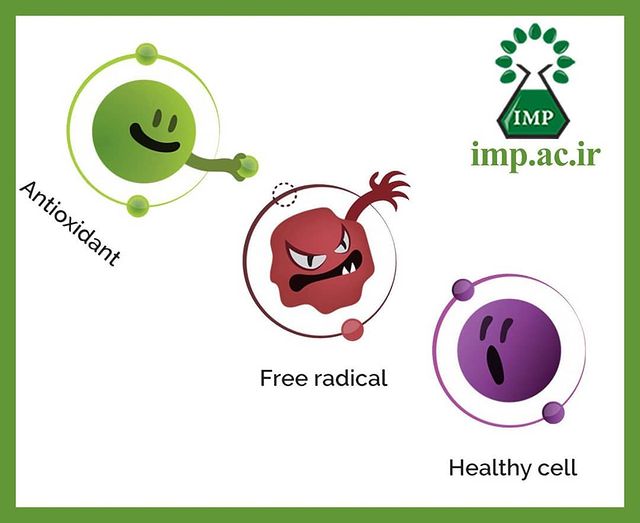 IMP
imp.ac.ir

Antioxidant

Free radical

Healthy cell